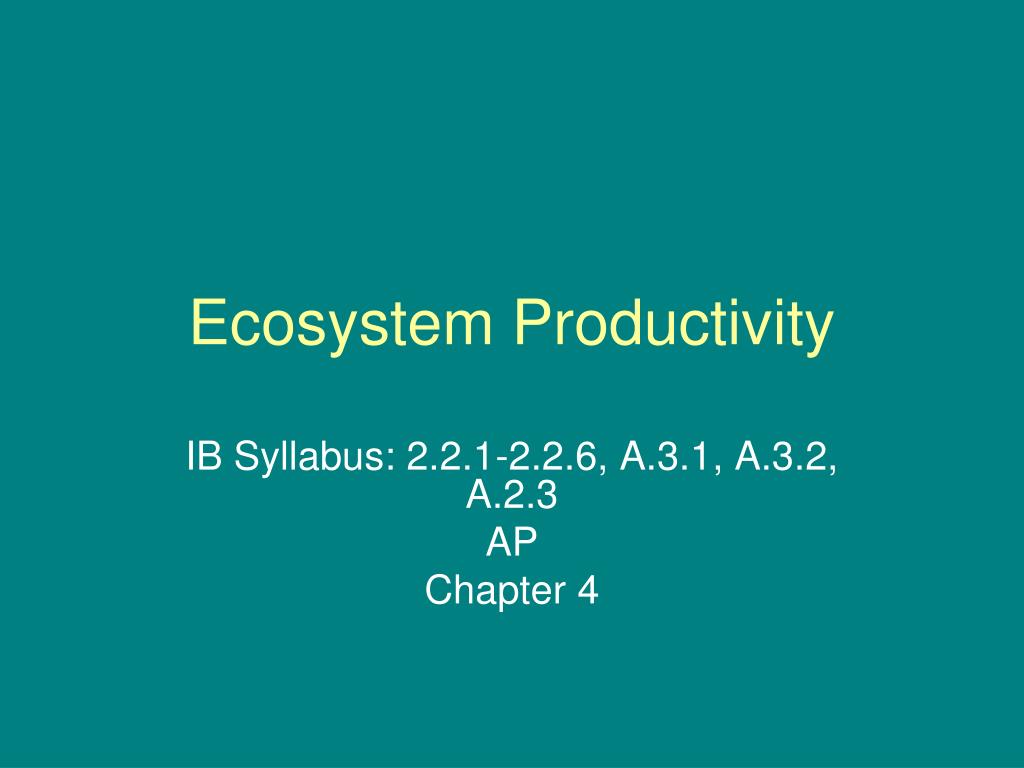 Ecosystem Productivity

IB Syllabus: 2.2.1-2.2.6, A.3.1, A.3.2, A.2.3
AP
Chapter 4